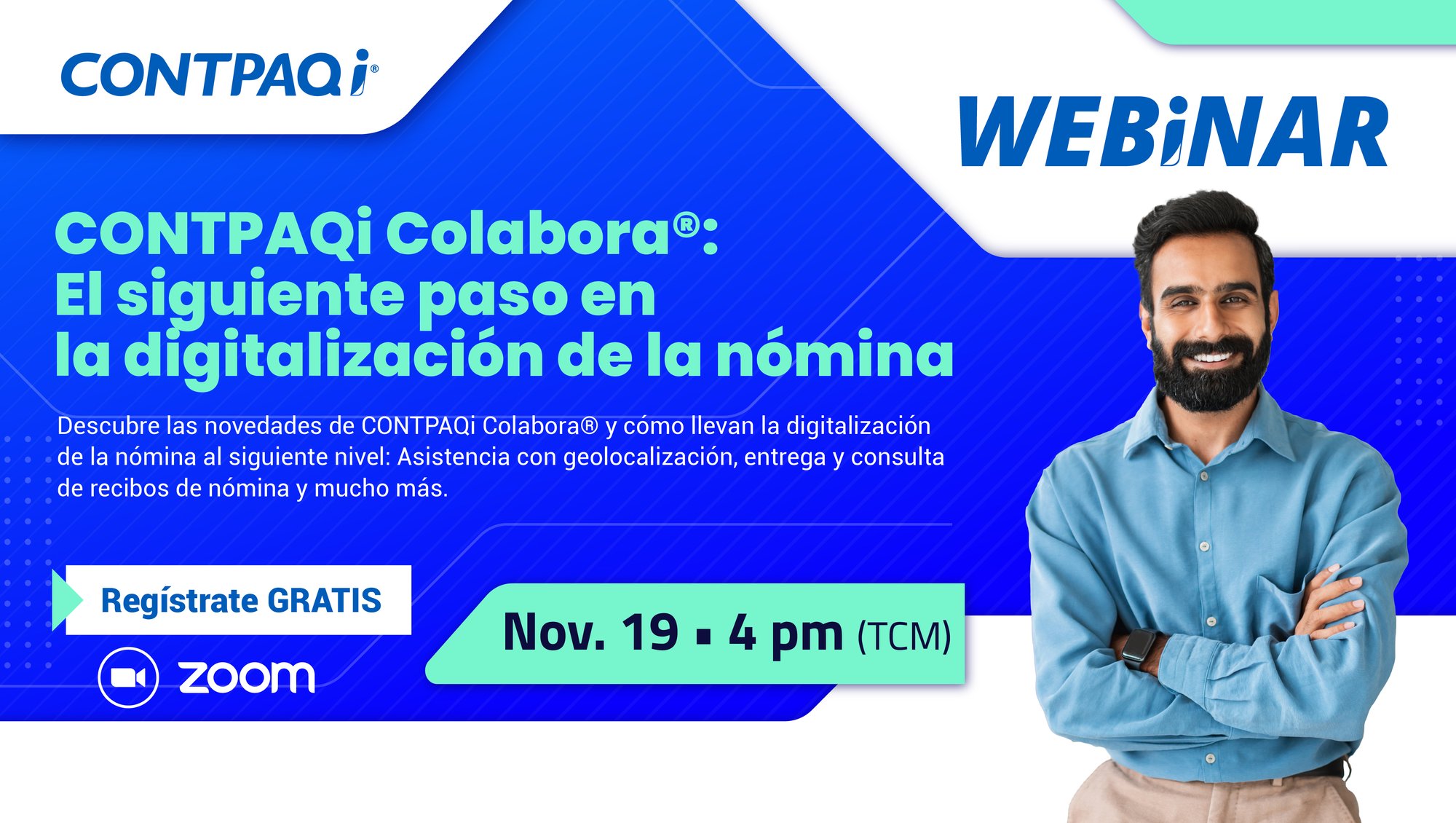 CONTPAQi®

WEBiNAR

CONTPAQi Colabora®:
El siguiente paso en la digitalización de la nómina

Descubre las novedades de CONTPAQi Colabora® y cómo llevan la digitalización de la nómina al siguiente nivel: Asistencia con geolocalización, entrega y consulta de recibos de nómina y mucho más.

Regístrate GRATIS

zoom

Nov. 19 ▪ 4 pm (TCM)